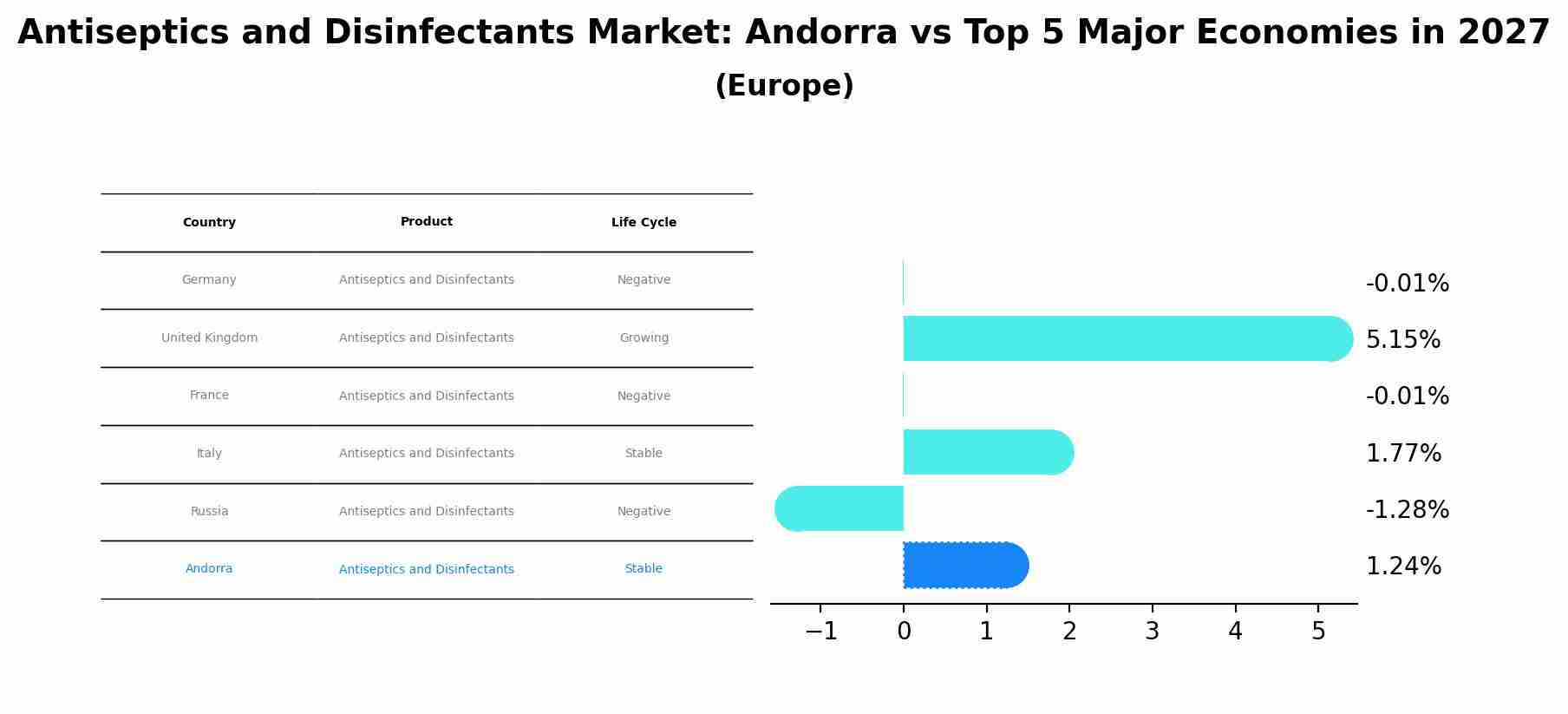 Antiseptics and Disinfectants Market: Andorra vs Top 5 Major Economies in 2027
(Europe)

| Country | Product | Life Cycle |
|---|---|---|
| Germany | Antiseptics and Disinfectants | Negative |
| United Kingdom | Antiseptics and Disinfectants | Growing |
| France | Antiseptics and Disinfectants | Negative |
| Italy | Antiseptics and Disinfectants | Stable |
| Russia | Antiseptics and Disinfectants | Negative |
| Andorra | Antiseptics and Disinfectants | Stable |

-0.01%
5.15%
-0.01%
1.77%
-1.28%
1.24%

−1 0 1 2 3 4 5